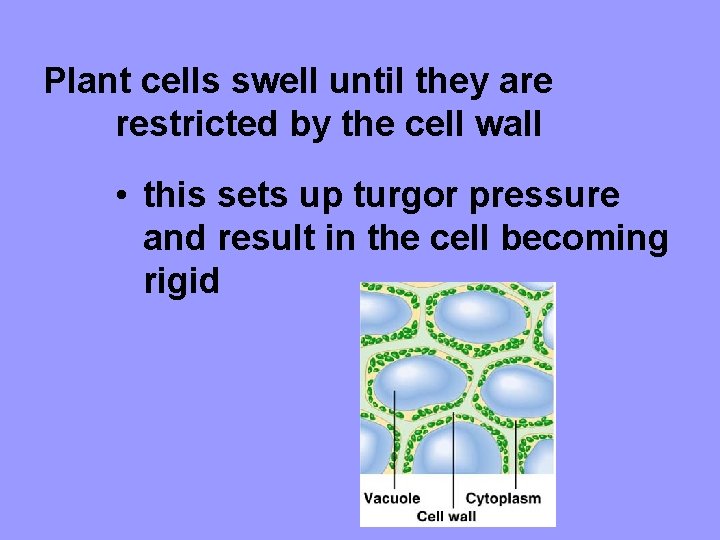 Plant cells swell until they are restricted by the cell wall

• this sets up turgor pressure and result in the cell becoming rigid

Vacuole
Cytoplasm
Cell wall